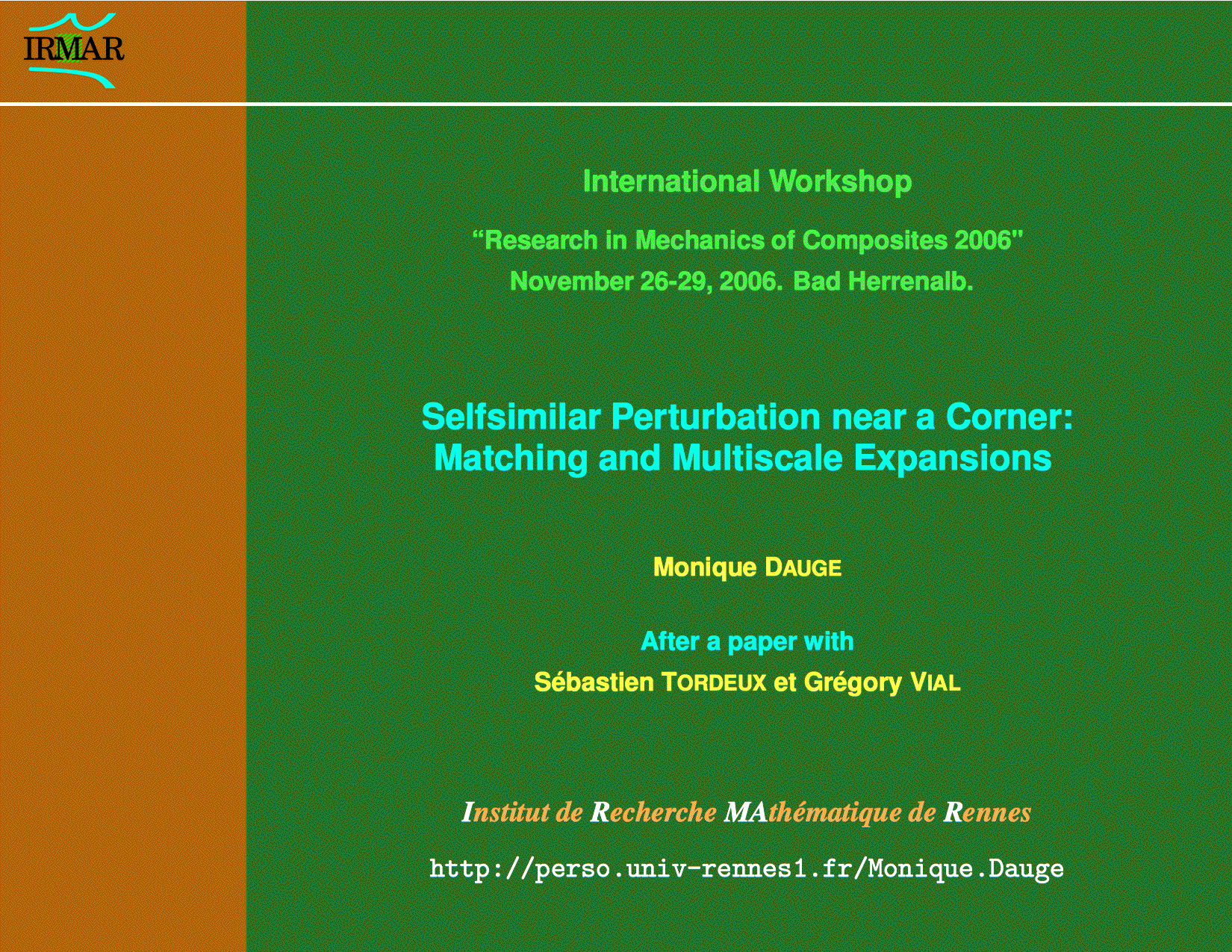 IRMAR

International Workshop

“Research in Mechanics of Composites 2006"

November 26-29, 2006. Bad Herrenalb.

Selfsimilar Perturbation near a Corner: Matching and Multiscale Expansions

Monique DAUGE

After a paper with

Sébastien TORDEUX et Grégory VIAL

Institut de Recherche MAthématique de Rennes

http://perso.univ-rennes1.fr/Monique.Dauge